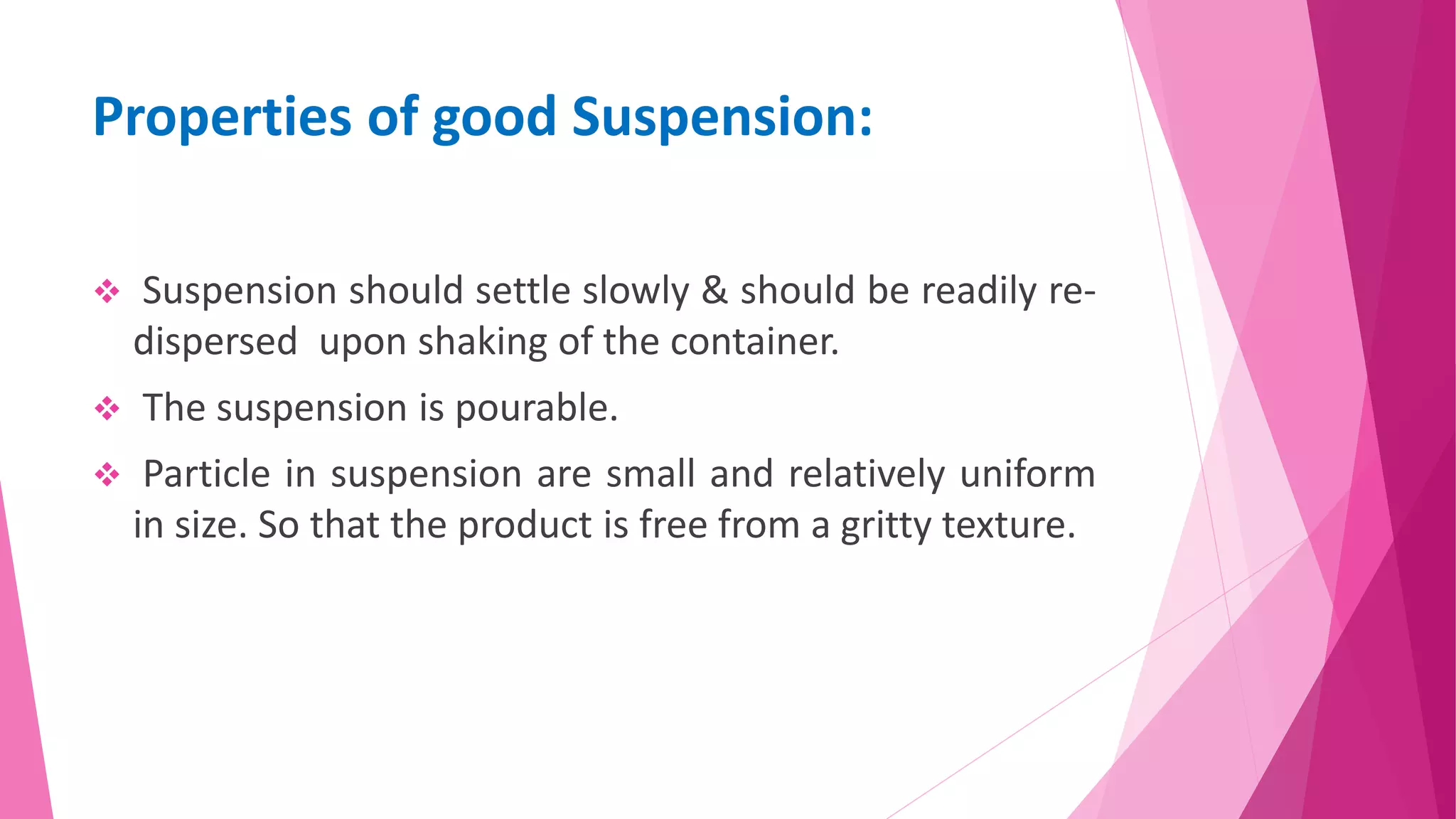 Properties of good Suspension:

❖ Suspension should settle slowly & should be readily re-dispersed upon shaking of the container.

❖ The suspension is pourable.

❖ Particle in suspension are small and relatively uniform in size. So that the product is free from a gritty texture.